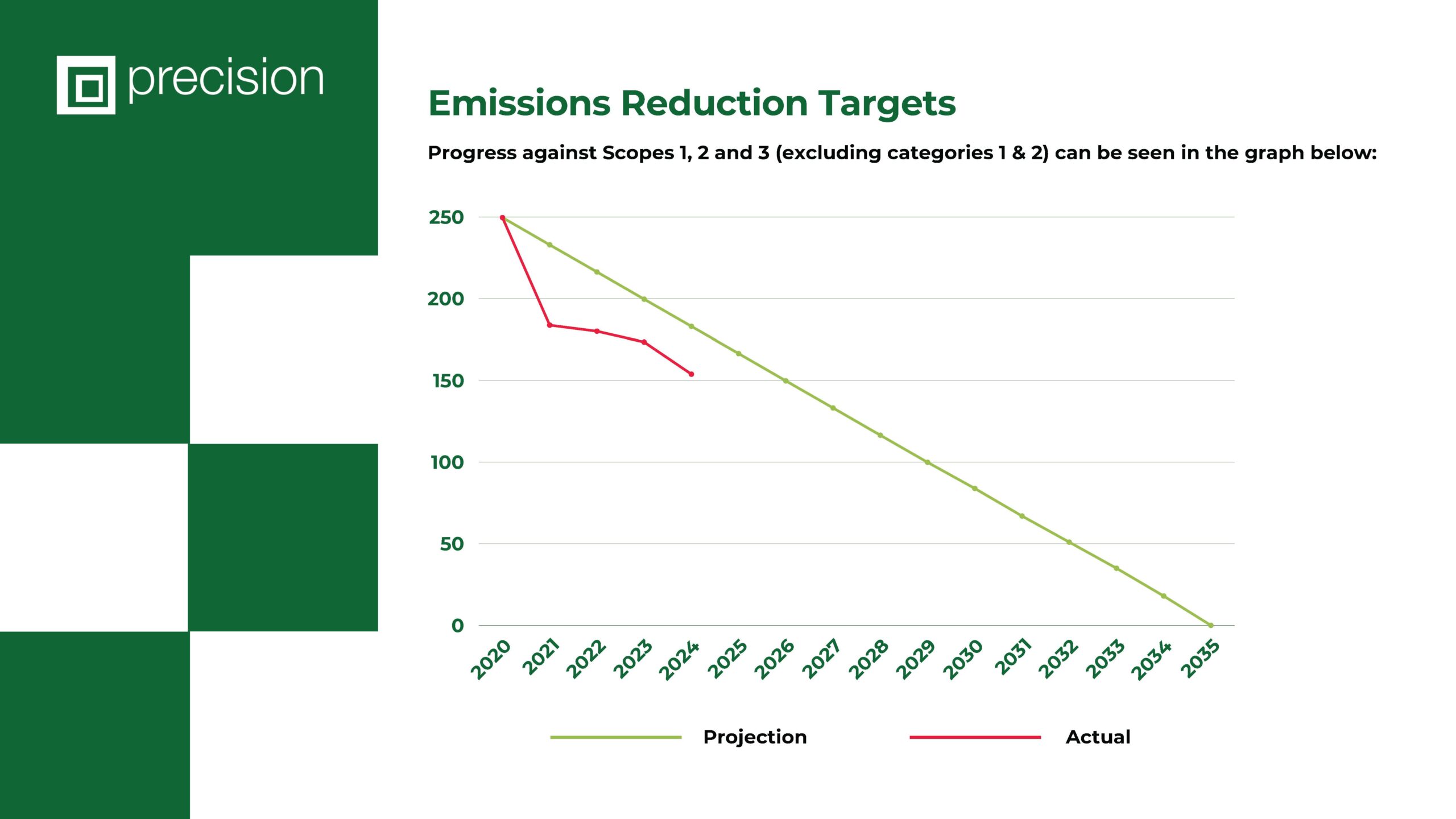 precision

Emissions Reduction Targets

Progress against Scopes 1, 2 and 3 (excluding categories 1 & 2) can be seen in the graph below:

250
200
150
100
50
0

2020 2021 2022 2023 2024 2025 2026 2027 2028 2029 2030 2031 2032 2033 2034 2035

Projection Actual